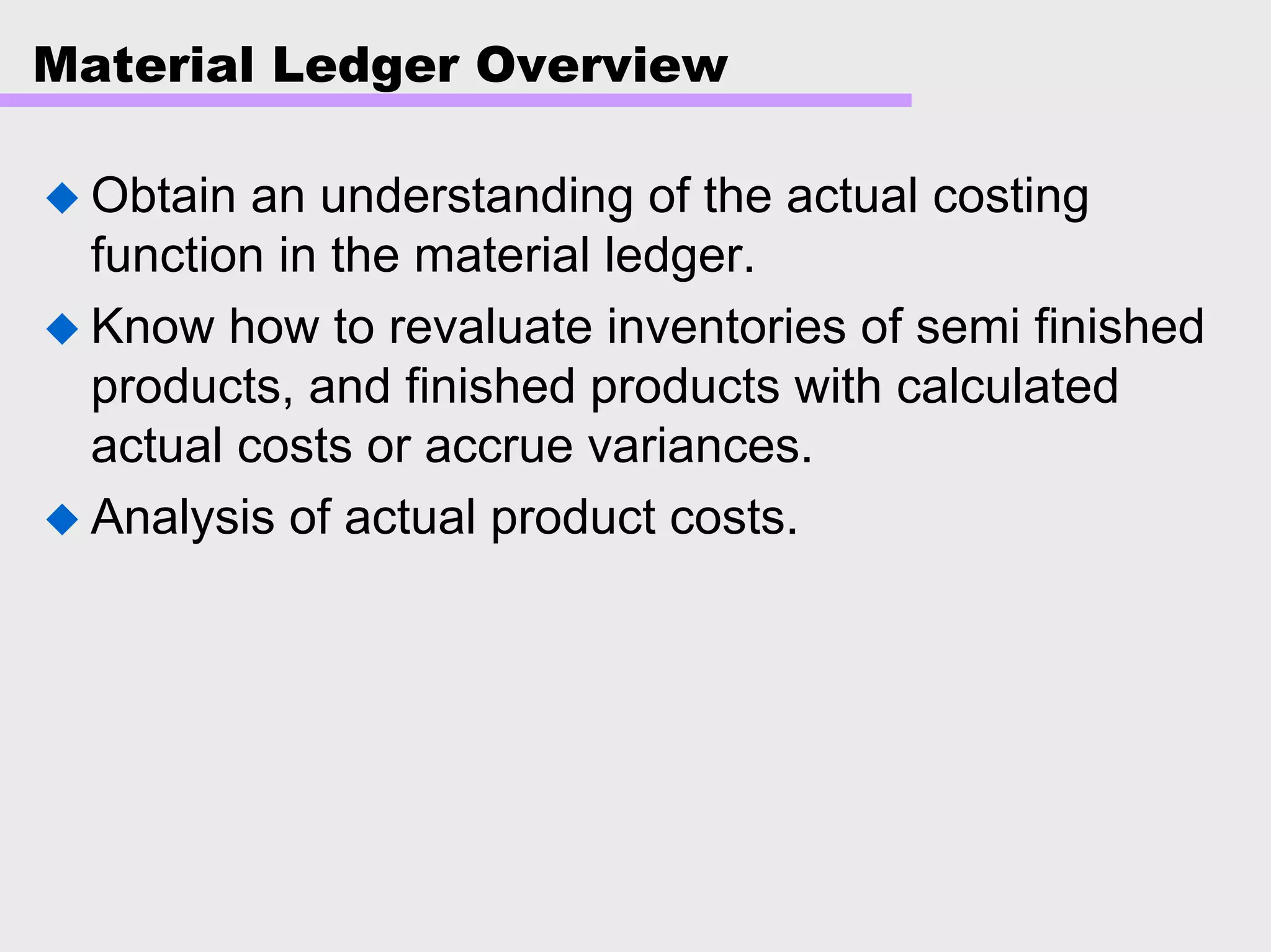 Material Ledger Overview

◆ Obtain an understanding of the actual costing function in the material ledger.

◆ Know how to revaluate inventories of semi finished products, and finished products with calculated actual costs or accrue variances.

◆ Analysis of actual product costs.